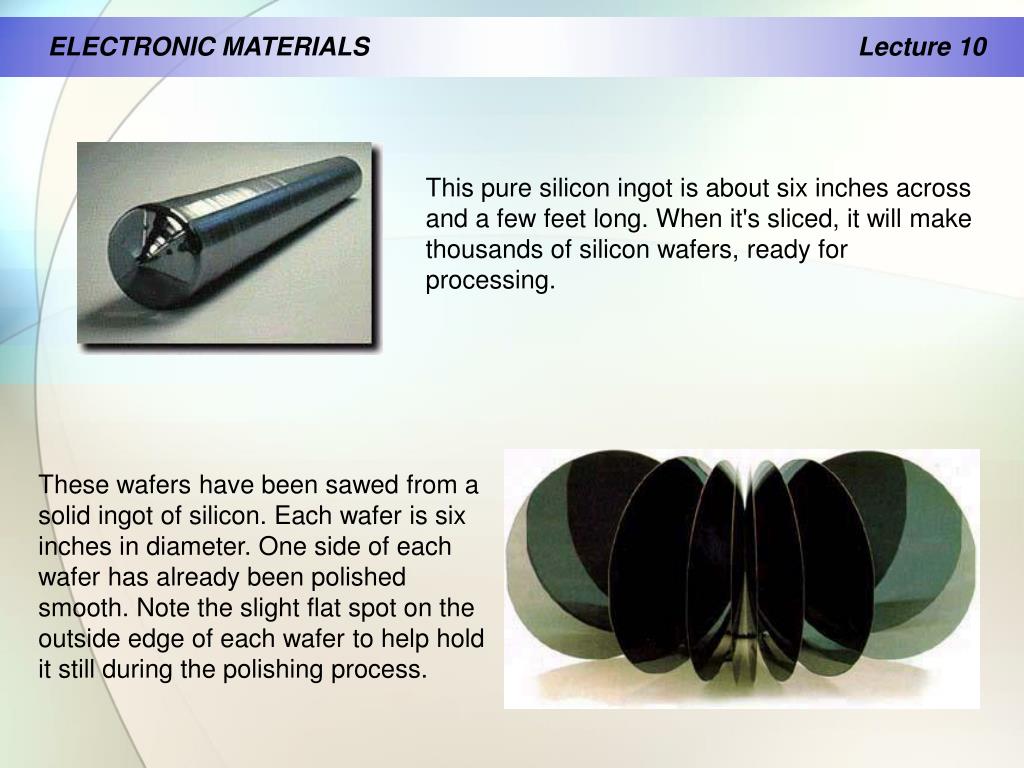 ELECTRONIC MATERIALS Lecture 10

This pure silicon ingot is about six inches across and a few feet long. When it's sliced, it will make thousands of silicon wafers, ready for processing.

These wafers have been sawed from a solid ingot of silicon. Each wafer is six inches in diameter. One side of each wafer has already been polished smooth. Note the slight flat spot on the outside edge of each wafer to help hold it still during the polishing process.